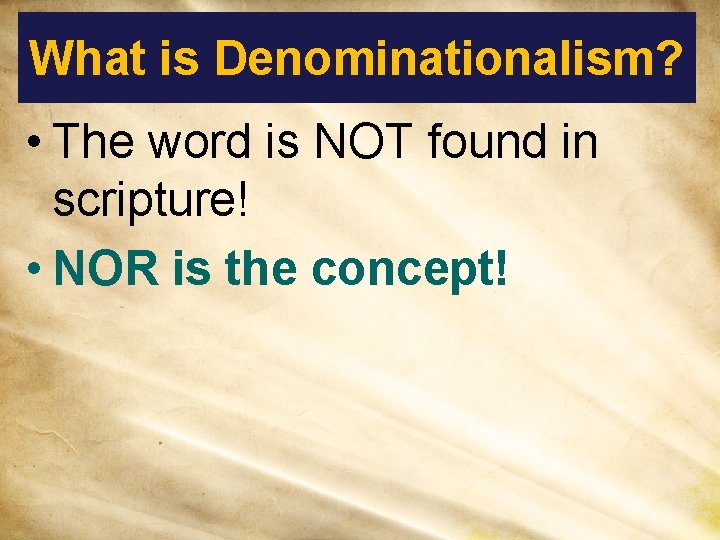 What is Denominationalism?

• The word is NOT found in scripture!

• NOR is the concept!